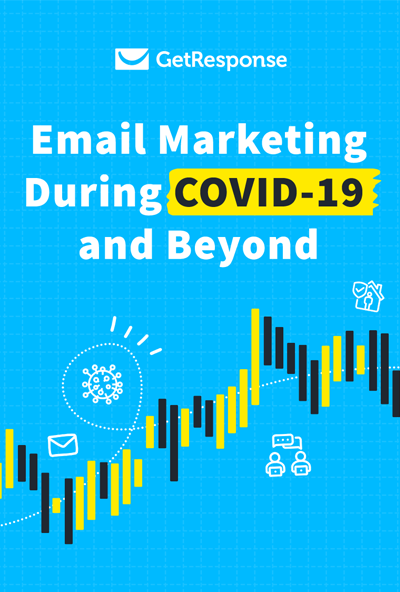 GetResponse

Email Marketing During COVID-19 and Beyond